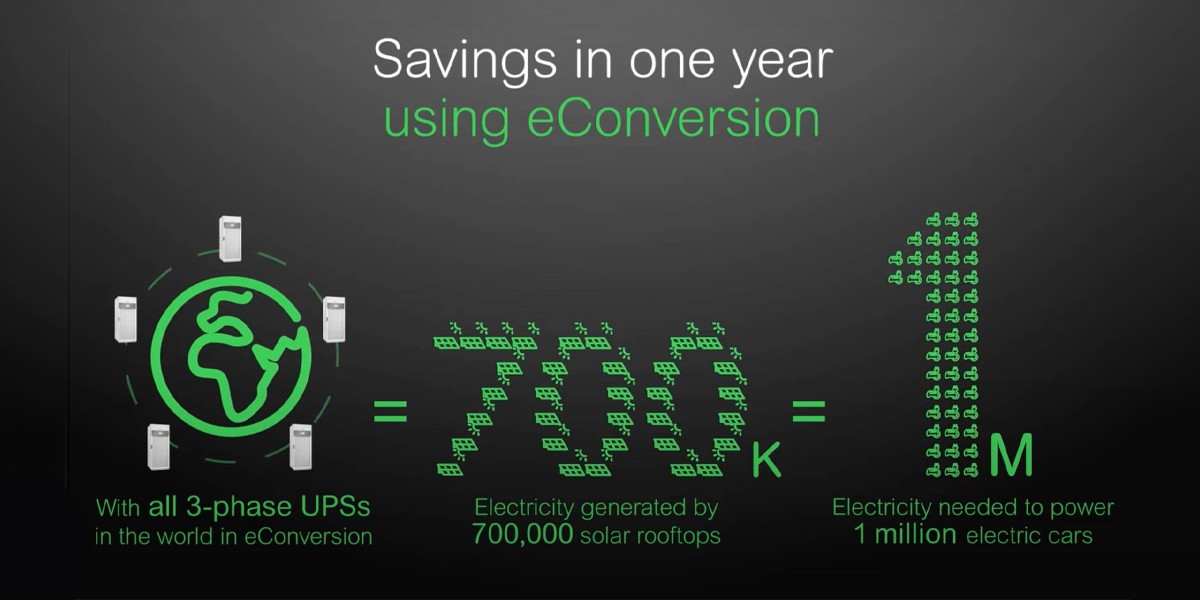 Savings in one year
using eConversion

=

700K

=

1M

With all 3-phase UPSs in the world in eConversion

Electricity generated by 700,000 solar rooftops

Electricity needed to power 1 million electric cars